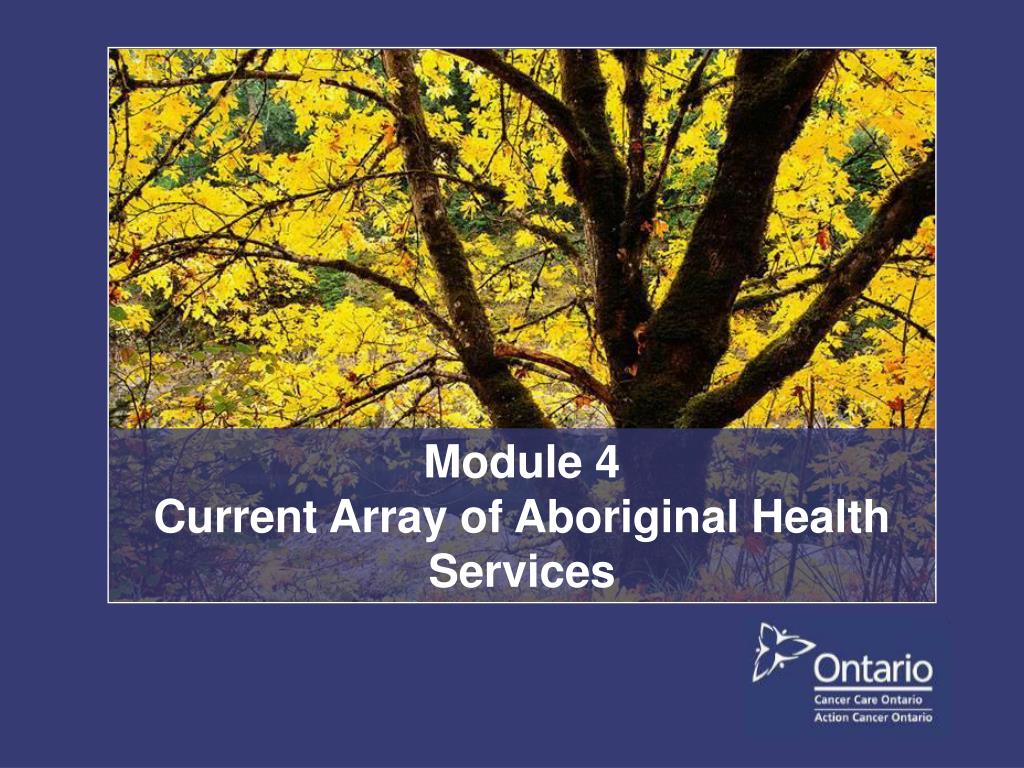 Module 4
Current Array of Aboriginal Health Services

Ontario
Cancer Care Ontario
Action Cancer Ontario